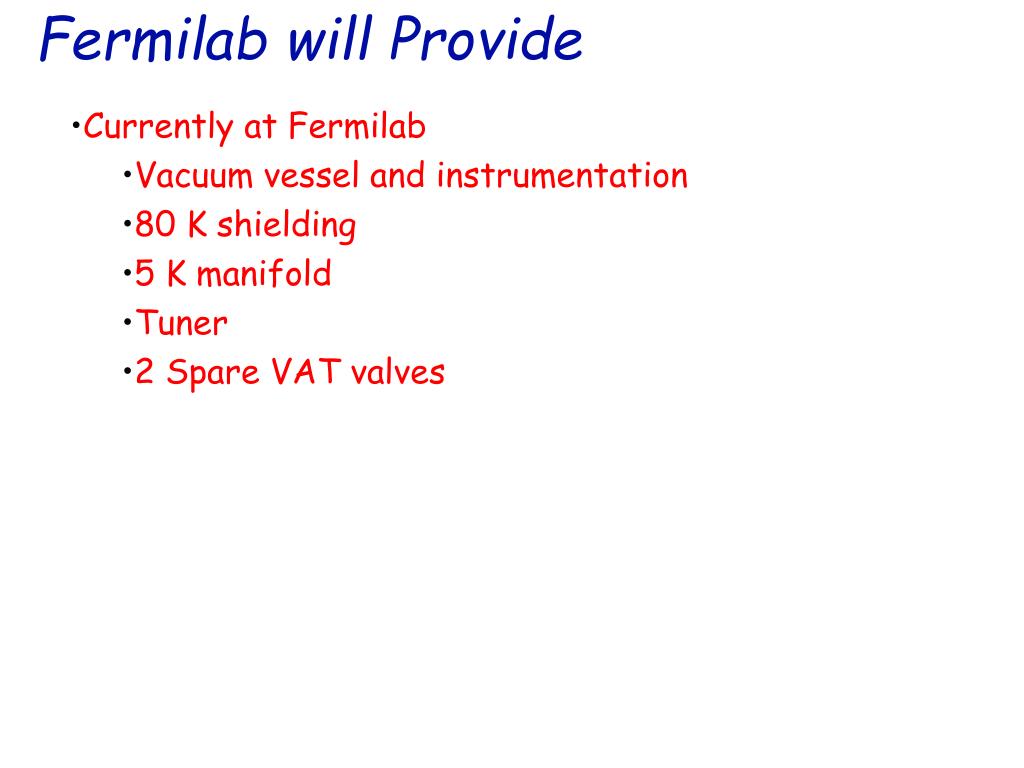 Fermilab will Provide

•Currently at Fermilab
•Vacuum vessel and instrumentation
•80 K shielding
•5 K manifold
•Tuner
•2 Spare VAT valves